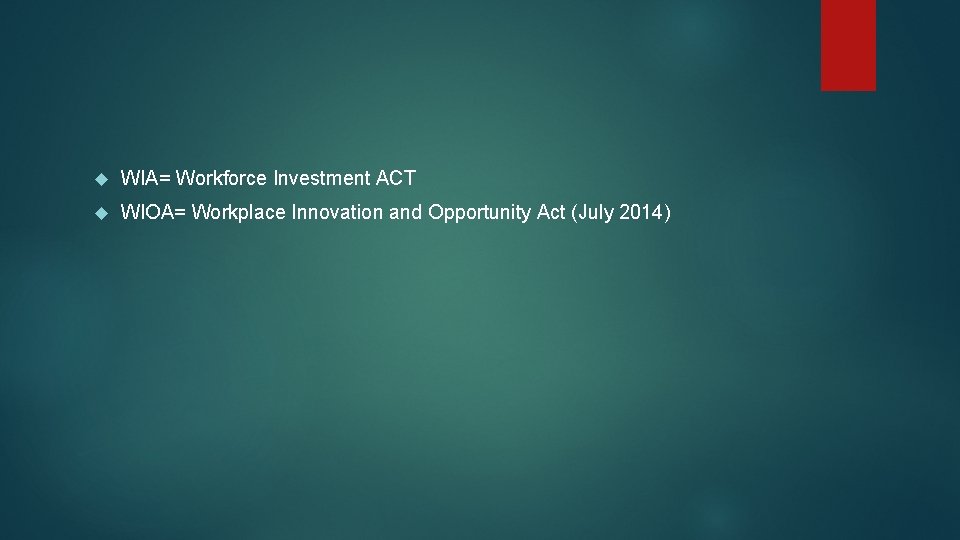 WIA= Workforce Investment ACT

WIOA= Workplace Innovation and Opportunity Act (July 2014)